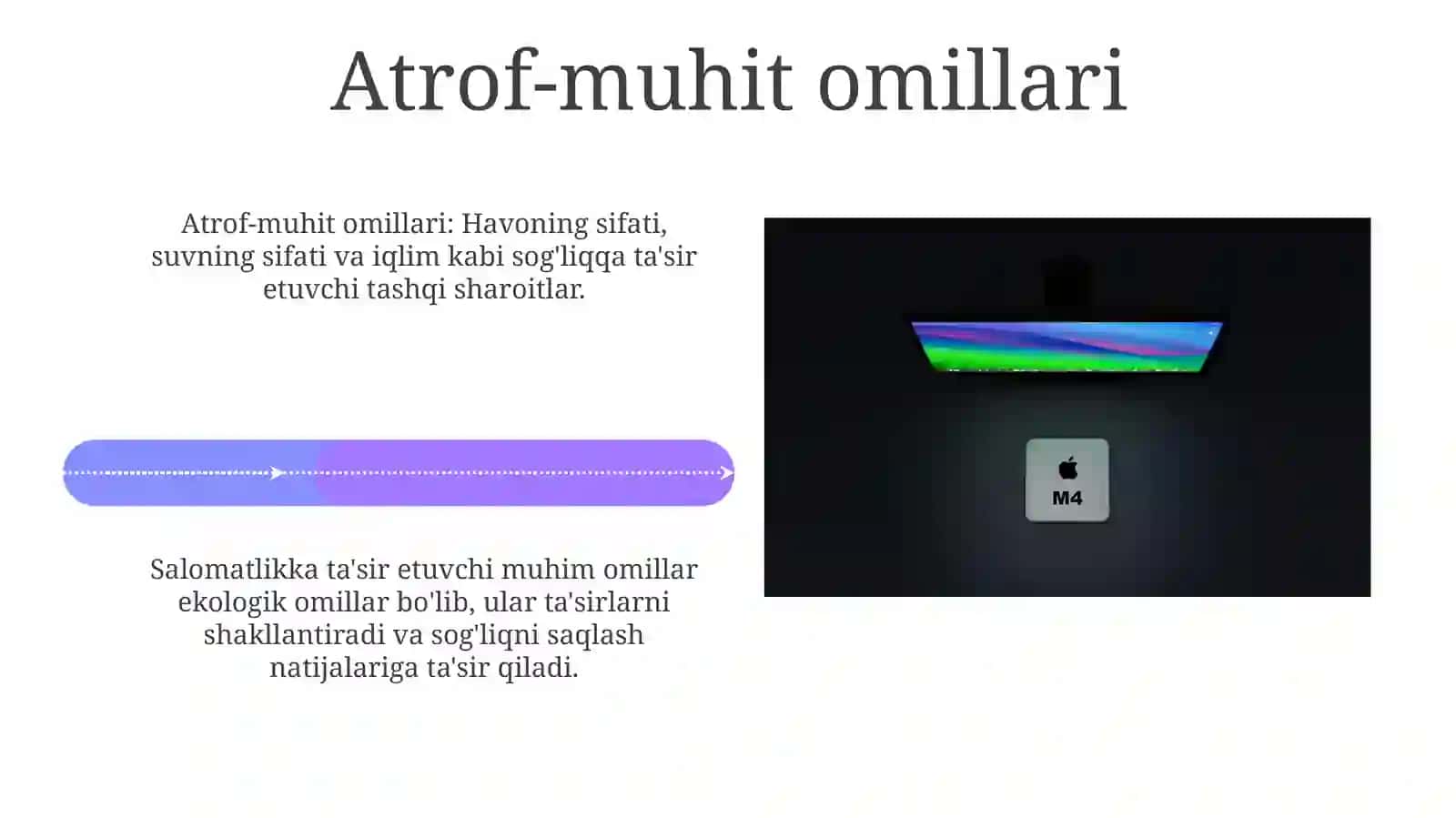 Atrof-muhit omillari

Atrof-muhit omillari: Havoning sifati, suvning sifati va iqlim kabi sog'liqqa ta'sir etuvchi tashqi sharoitlar.

Salomatlikka ta'sir etuvchi muhim omillar ekologik omillar bo'lib, ular ta'sirlarni shakllantiradi va sog'liqni saqlash natijalariga ta'sir qiladi.

M4